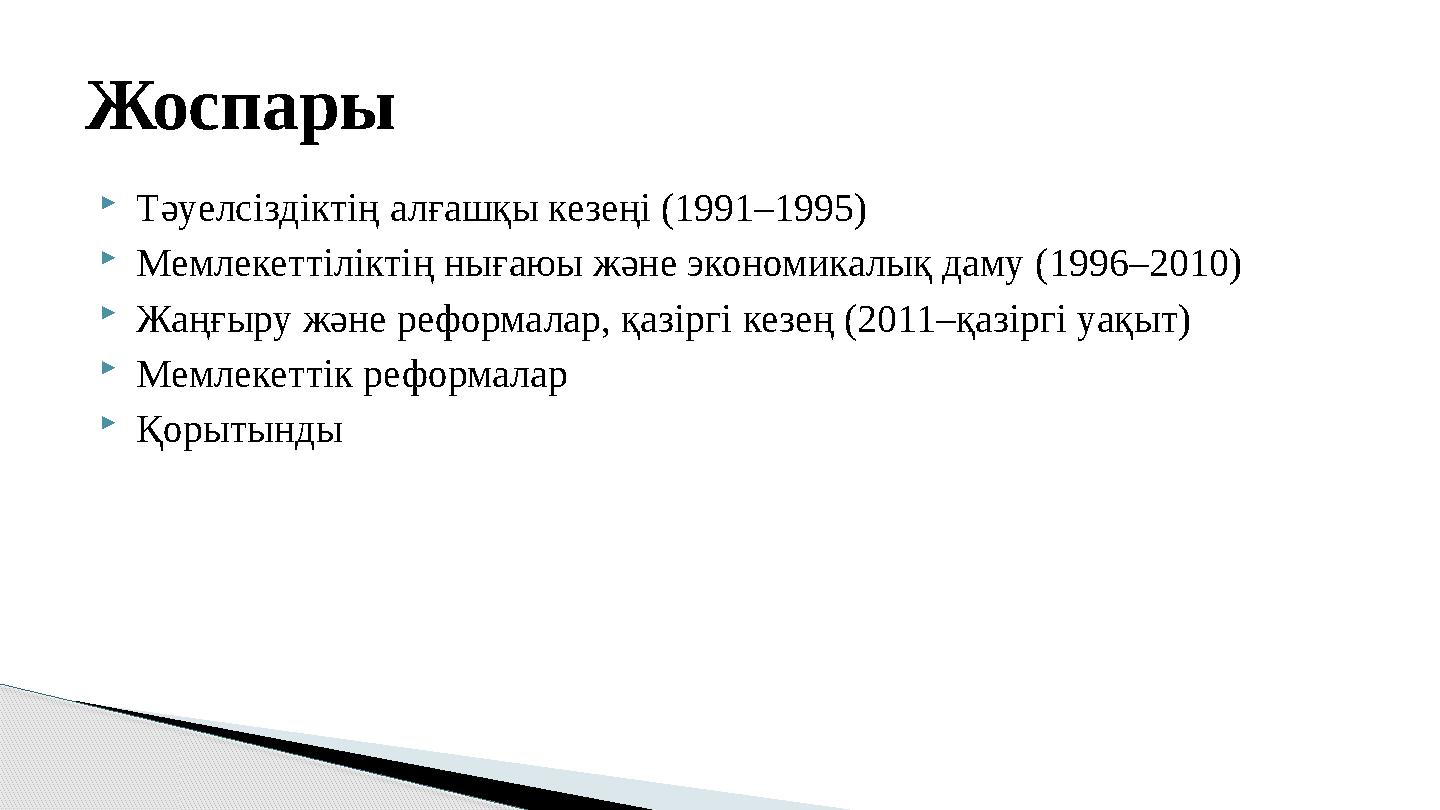 Жоспары

Тәуелсіздіктің алғашқы кезеңі (1991–1995)

Мемлекеттіліктің нығаюы және экономикалық даму (1996–2010)

Жаңғыру және реформалар, қазіргі кезең (2011–қазіргі уақыт)

Мемлекеттік реформалар

Қорытынды